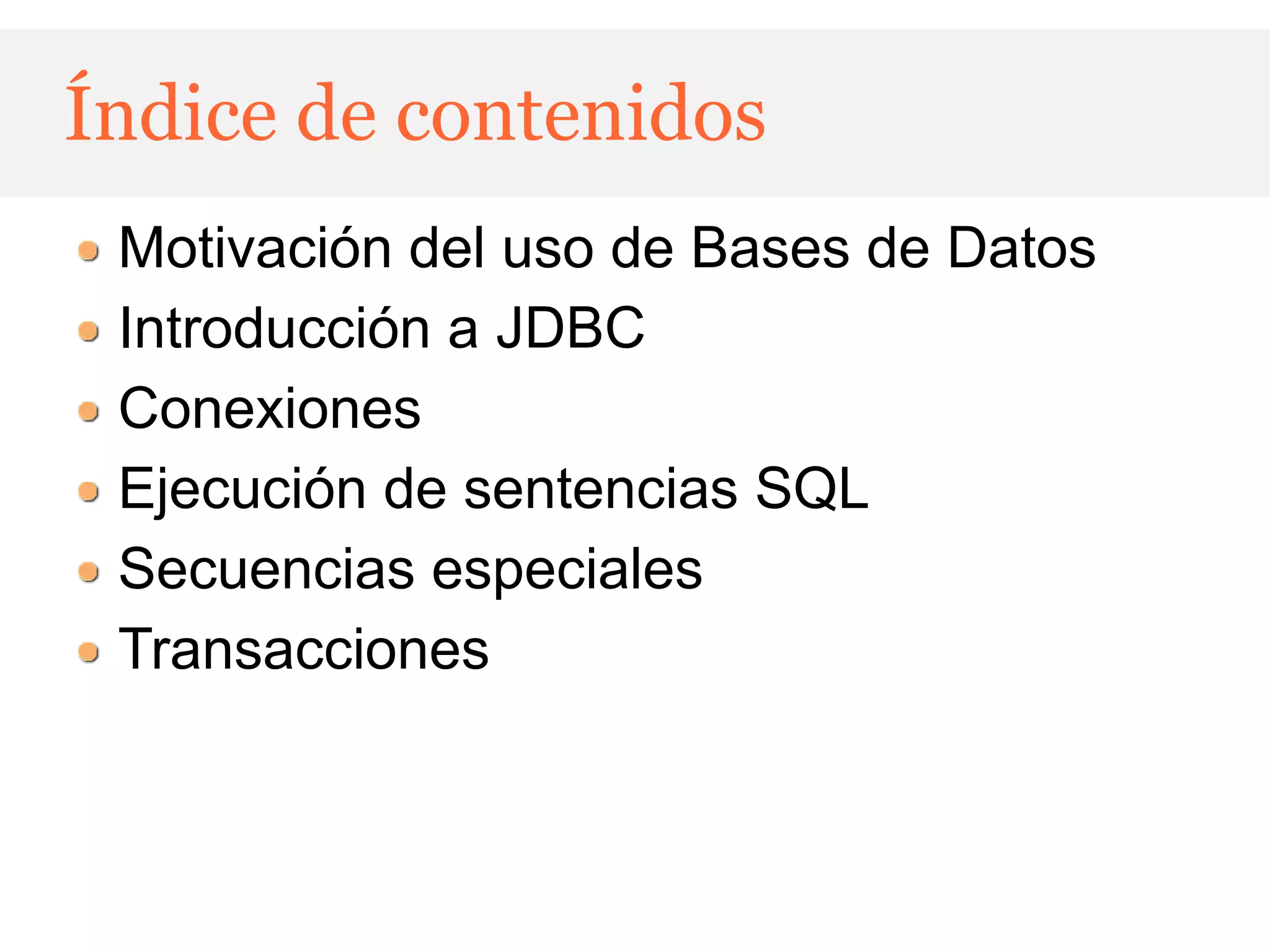 Índice de contenidos

- Motivación del uso de Bases de Datos
- Introducción a JDBC
- Conexiones
- Ejecución de sentencias SQL
- Secuencias especiales
- Transacciones